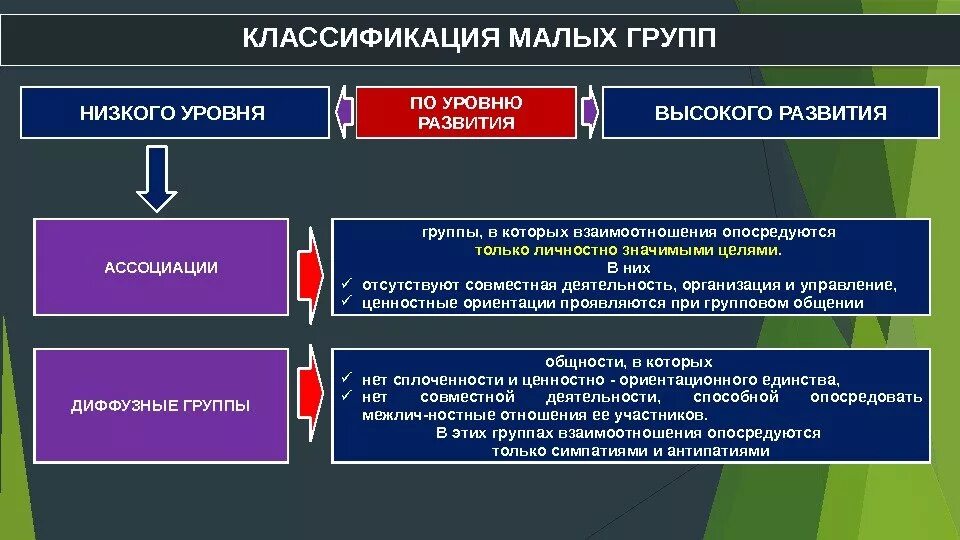 КЛАССИФИКАЦИЯ МАЛЫХ ГРУПП

НИЗКОГО УРОВНЯ

ПО УРОВНЮ РАЗВИТИЯ

ВЫСОКОГО РАЗВИТИЯ

АССОЦИАЦИИ

группы, в которых взаимоотношения опосредуются только личностно значимыми целями. В них
✓ отсутствуют совместная деятельность, организация и управление,
✓ ценностные ориентации проявляются при групповом общении

ДИФФУЗНЫЕ ГРУППЫ

общности, в которых
✓ нет сплоченности и ценностно - ориентационного единства,
✓ нет совместной деятельности, способной опосредовать межлич-ностные отношения ее участников.
В этих группах взаимоотношения опосредуются только симпатиями и антипатиями